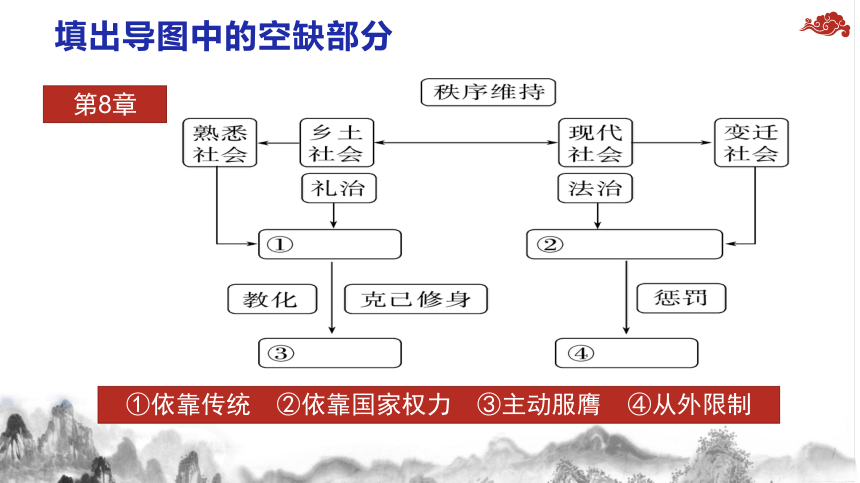 填出导图中的空缺部分

第8章

秩序维持

熟悉社会

乡土社会

现代社会

变迁社会

礼治

法治

①

②

教化

克己修身

惩罚

③

④

①依靠传统　②依靠国家权力　③主动服膺　④从外限制